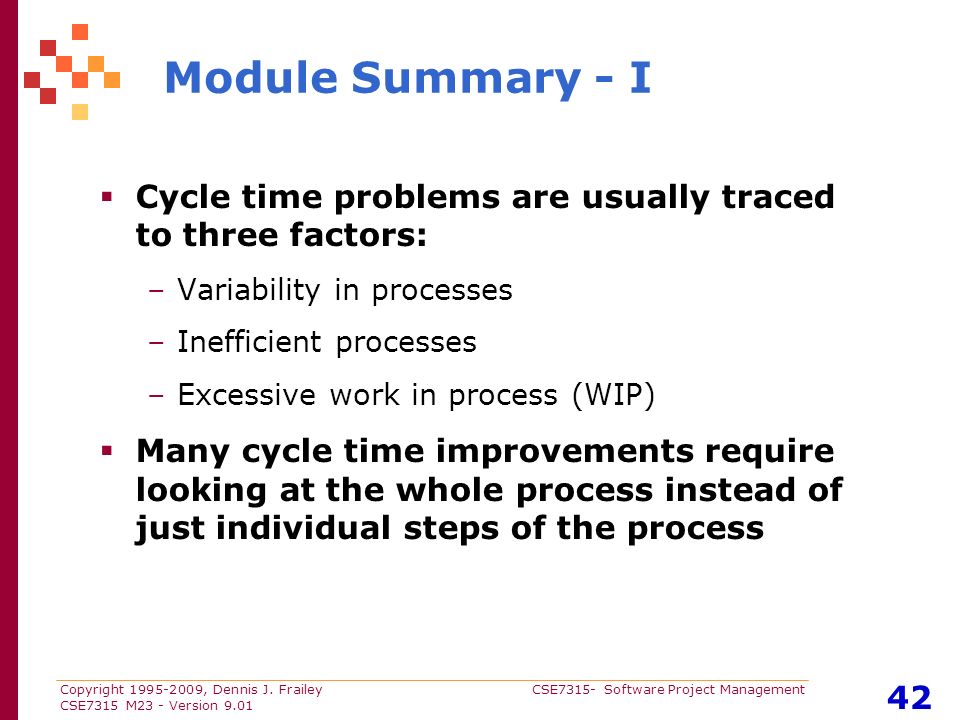 Module Summary - I

▪ Cycle time problems are usually traced to three factors:

– Variability in processes

– Inefficient processes

– Excessive work in process (WIP)

▪ Many cycle time improvements require looking at the whole process instead of just individual steps of the process

Copyright 1995-2009, Dennis J. Frailey
CSE7315 M23 - Version 9.01

CSE7315- Software Project Management

42